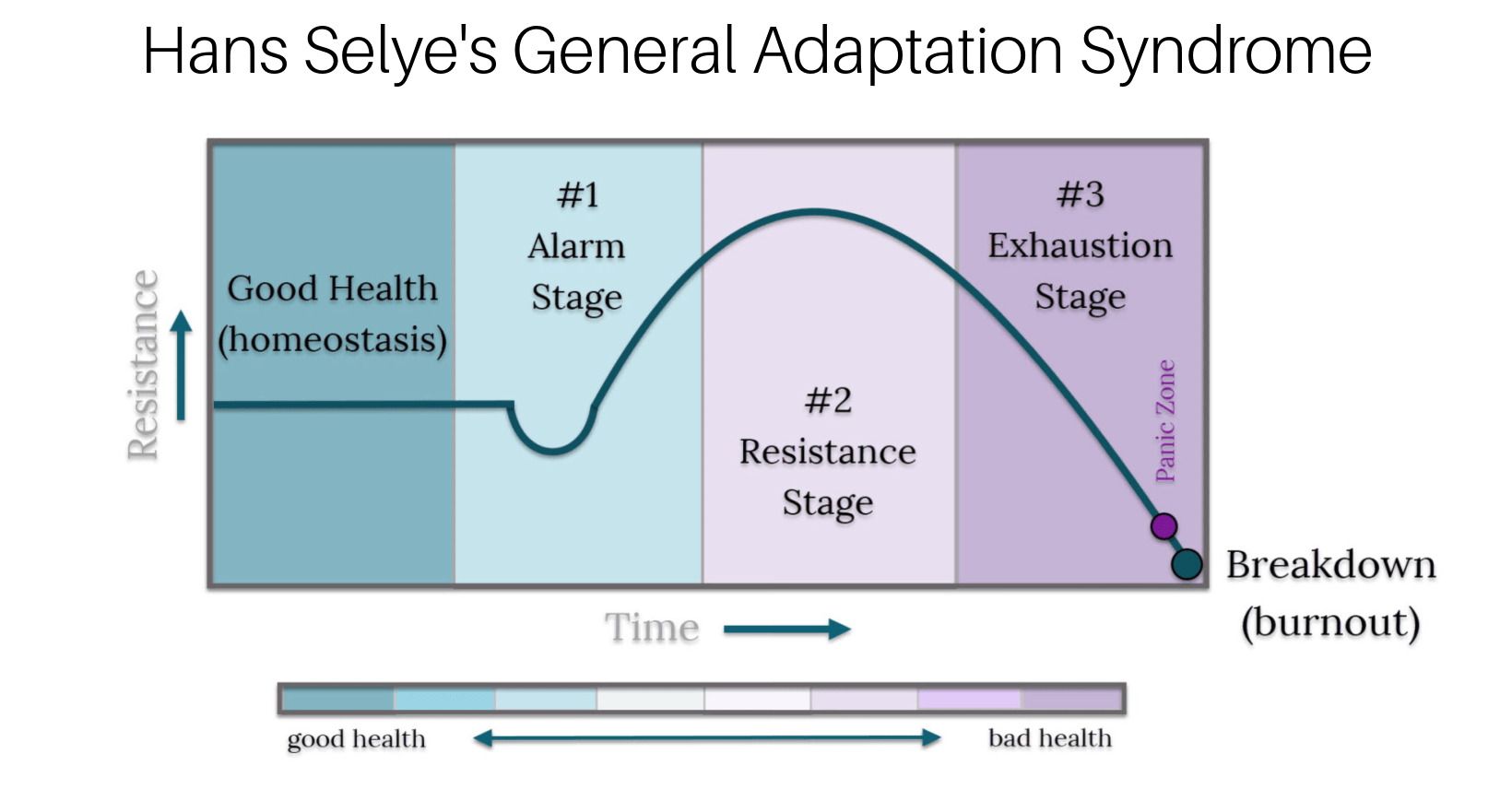 Hans Selye's General Adaptation Syndrome

Resistance

Good Health (homeostasis)

#1 Alarm Stage

#2 Resistance Stage

#3 Exhaustion Stage

Panic Zone

Breakdown (burnout)

Time

good health

bad health